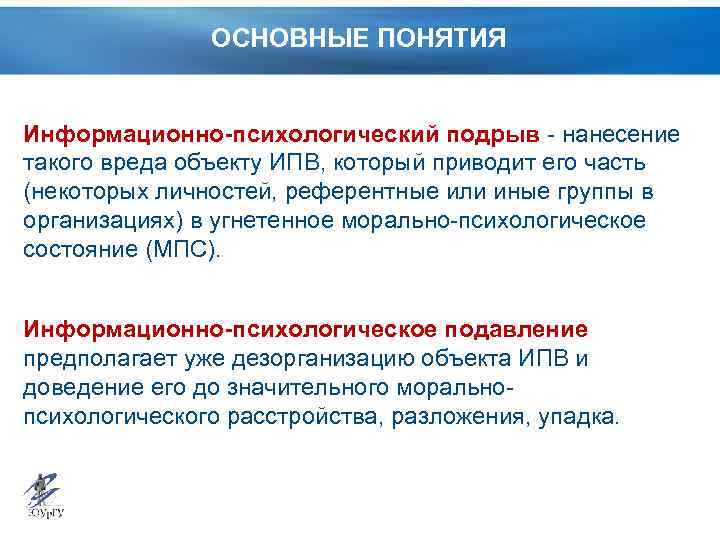 ОСНОВНЫЕ ПОНЯТИЯ

Информационно-психологический подрыв - нанесение такого вреда объекту ИПВ, который приводит его часть (некоторых личностей, референтные или иные группы в организациях) в угнетенное морально-психологическое состояние (МПС).

Информационно-психологическое подавление предполагает уже дезорганизацию объекта ИПВ и доведение его до значительного морально-психологического расстройства, разложения, упадка.

ЮУрГУ